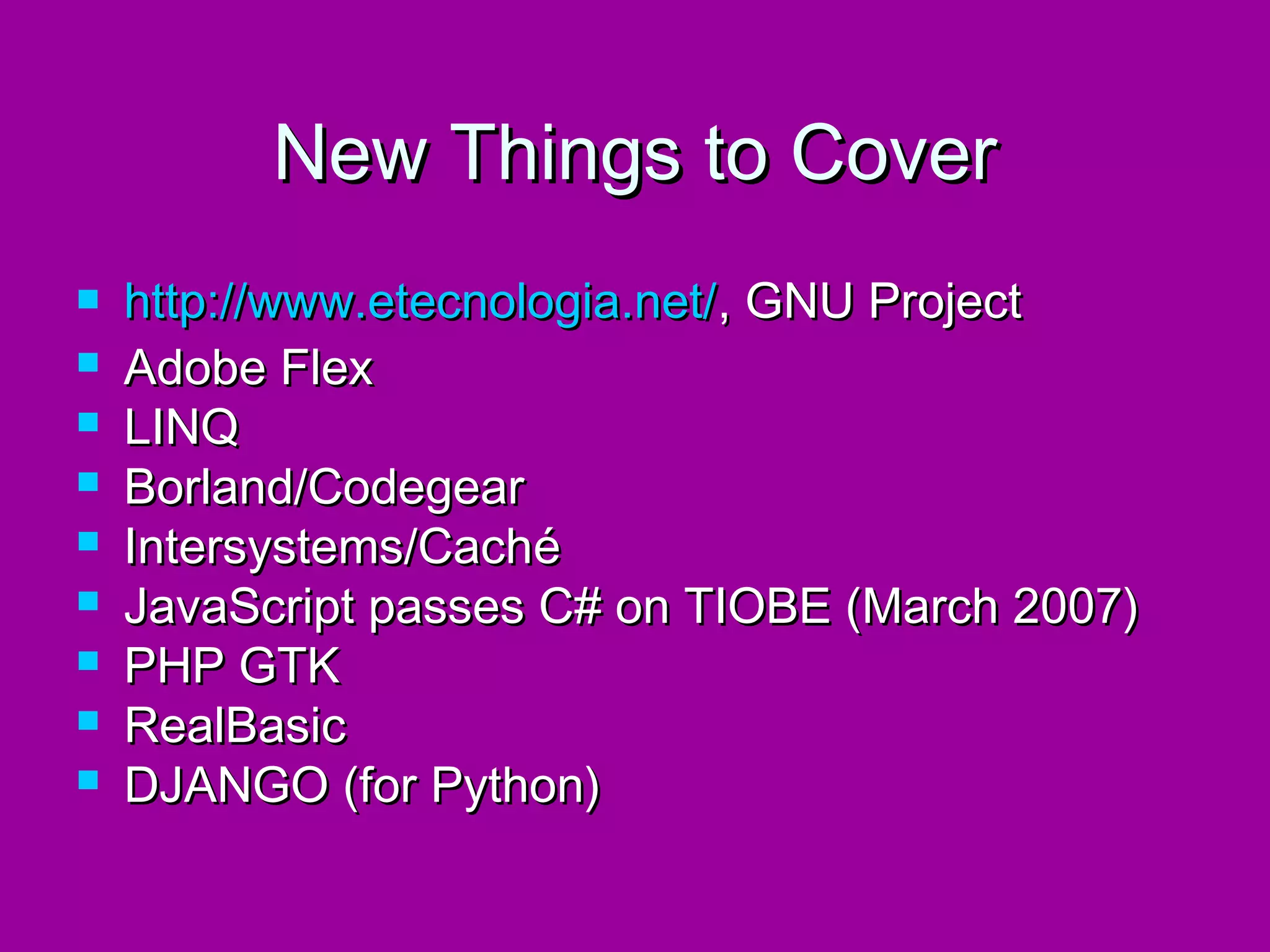 New Things to Cover

- http://www.etecnologia.net/, GNU Project
- Adobe Flex
- LINQ
- Borland/Codegear
- Intersystems/Caché
- JavaScript passes C# on TIOBE (March 2007)
- PHP GTK
- RealBasic
- DJANGO (for Python)